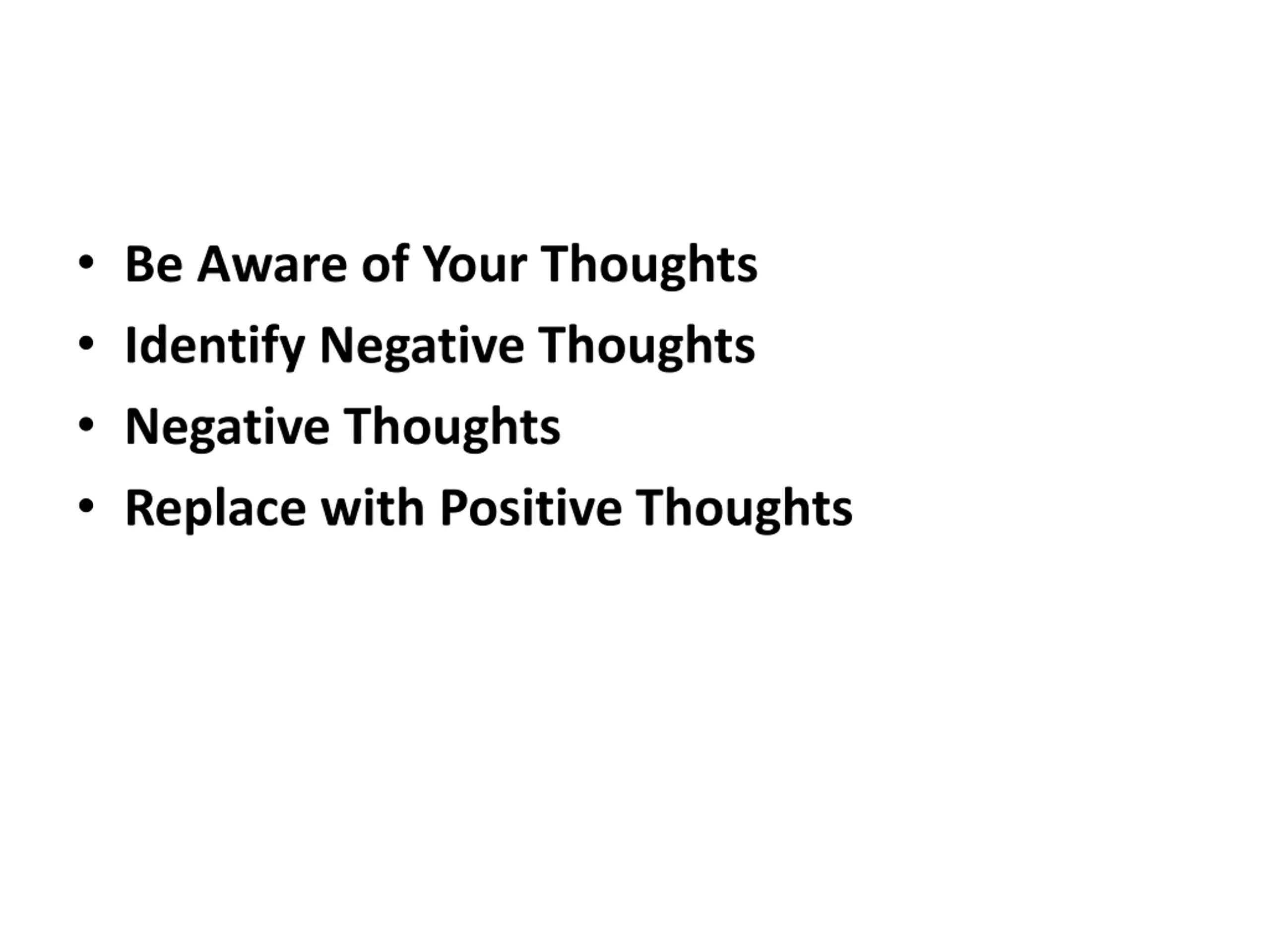 • Be Aware of Your Thoughts
• Identify Negative Thoughts
• Negative Thoughts
• Replace with Positive Thoughts